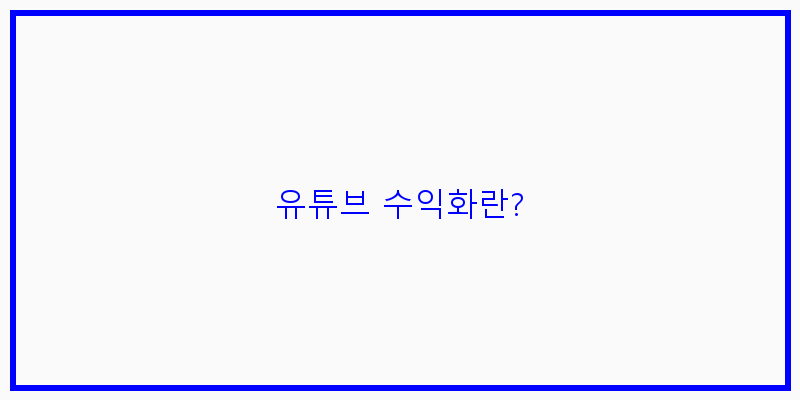 유튜브 수익화란?